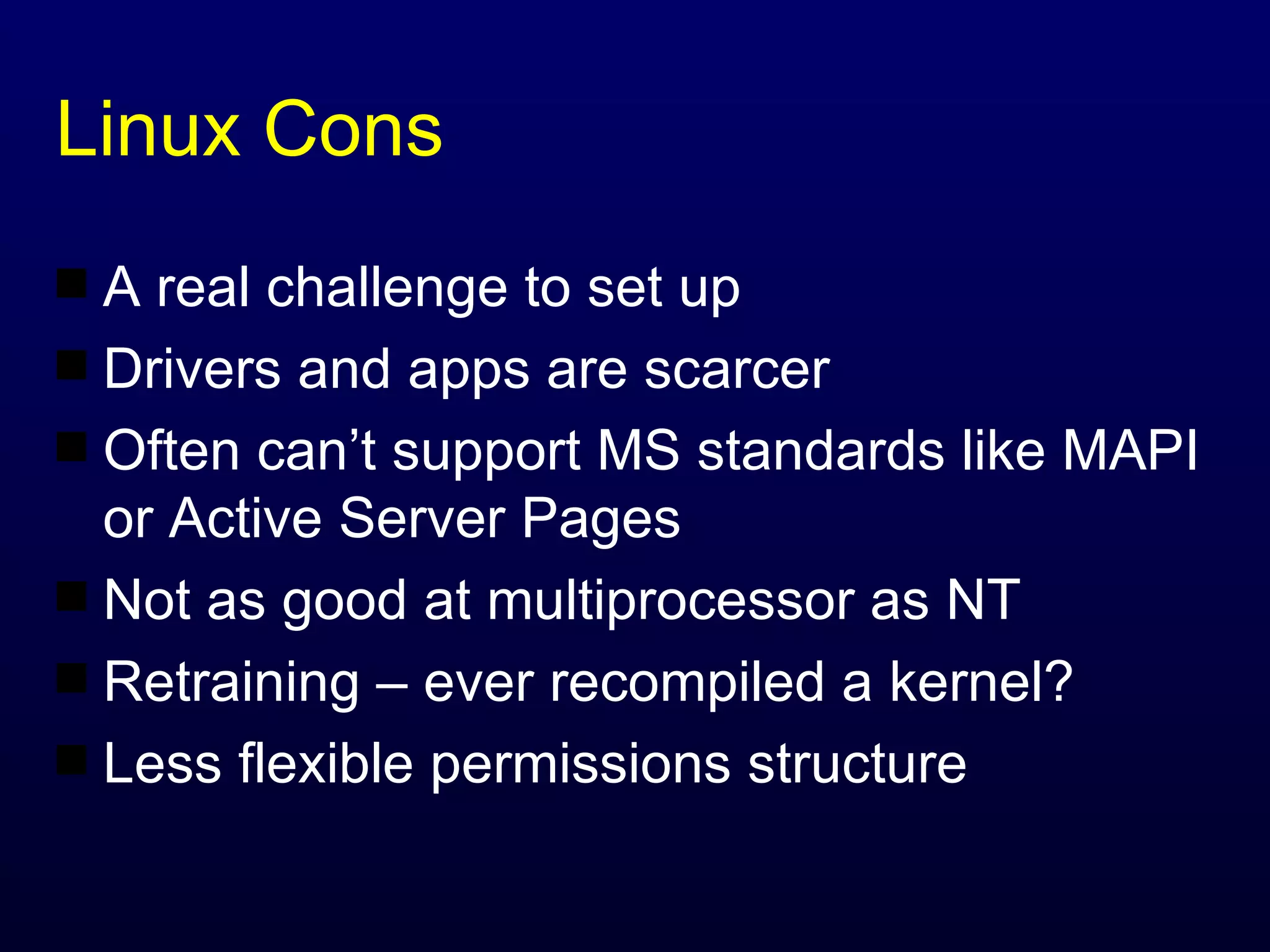 Linux Cons

- A real challenge to set up
- Drivers and apps are scarcer
- Often can’t support MS standards like MAPI or Active Server Pages
- Not as good at multiprocessor as NT
- Retraining – ever recompiled a kernel?
- Less flexible permissions structure